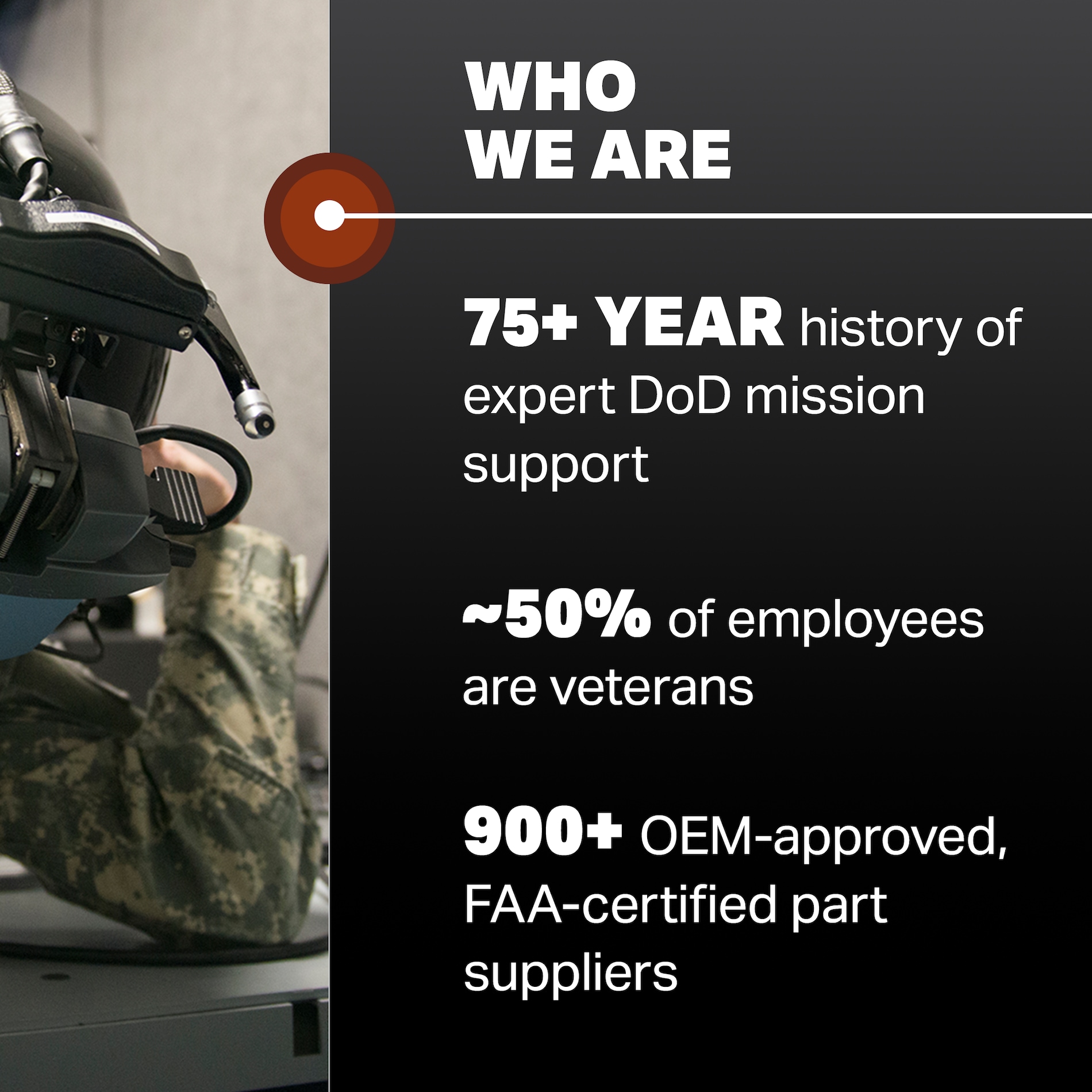 WHO
WE ARE

75+ YEAR history of expert DoD mission support

~50% of employees are veterans

900+ OEM-approved, FAA-certified part suppliers